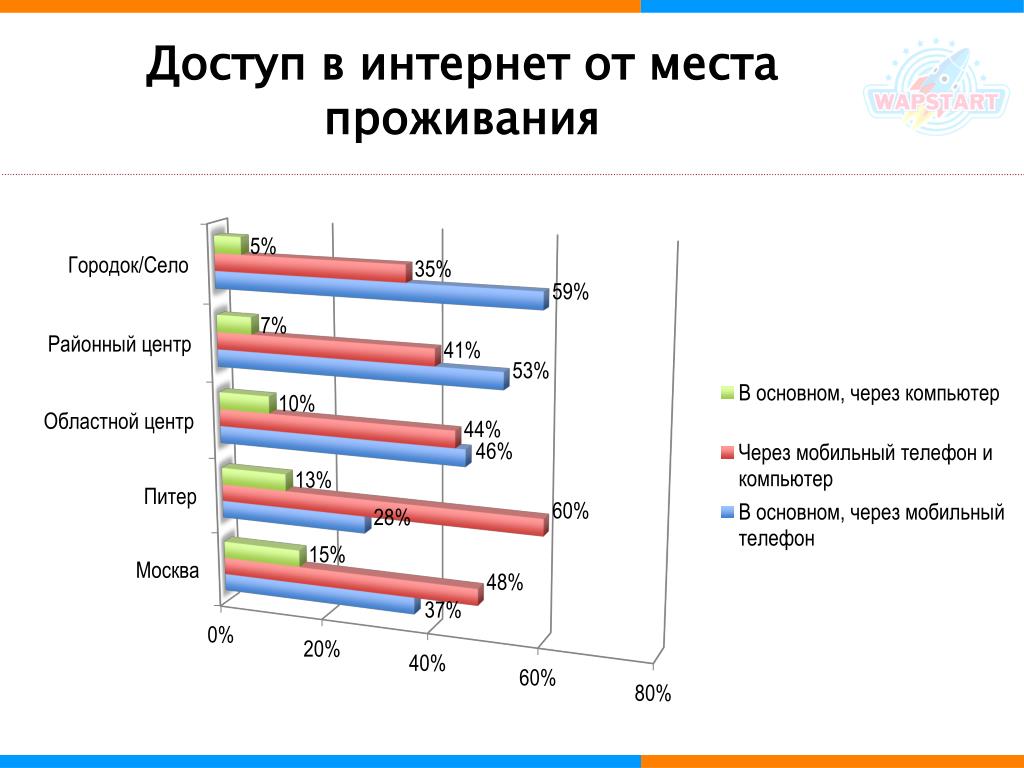 Доступ в интернет от места проживания

WAPSTART

Городок/Село
5%
35%
59%

Районный центр
7%
41%
53%

Областной центр
10%
44%
46%

Питер
13%
60%
28%

Москва
15%
48%
37%

0%
20%
40%
60%
80%

В основном, через компьютер
Через мобильный телефон и компьютер
В основном, через мобильный телефон